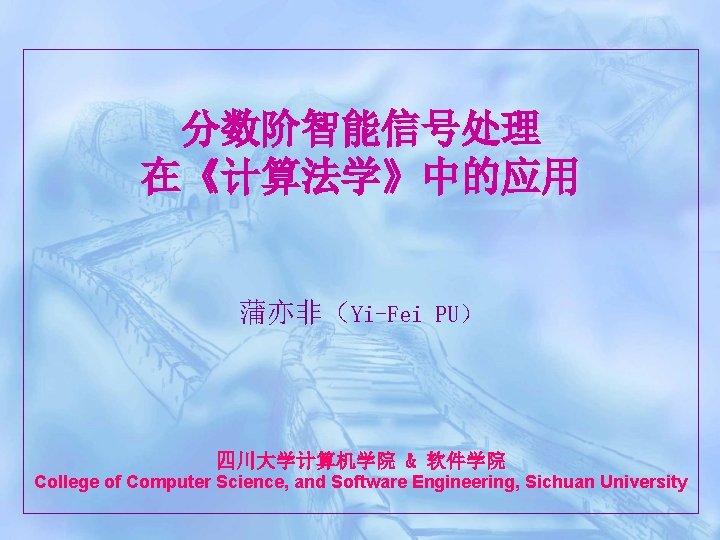 分数阶智能信号处理
在《计算法学》中的应用

蒲亦非（Yi-Fei PU）

四川大学计算机学院 & 软件学院
College of Computer Science, and Software Engineering, Sichuan University